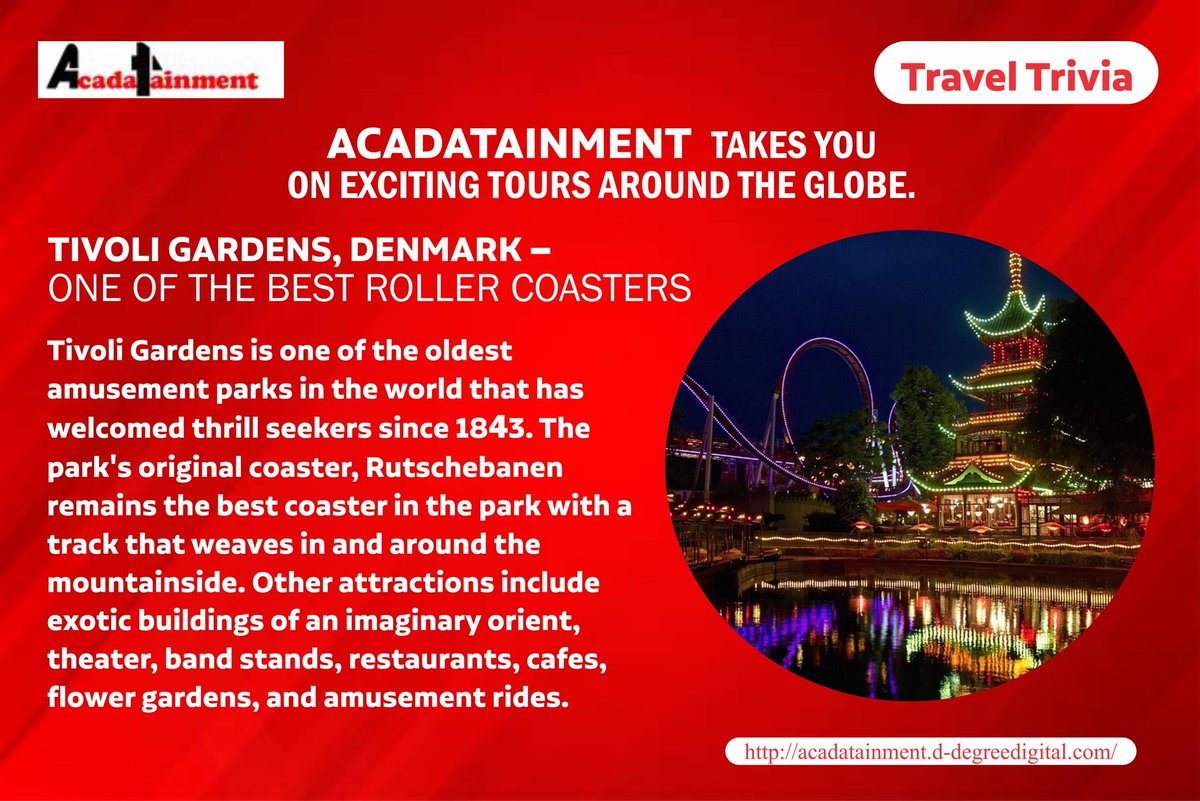 Acadatainment

Travel Trivia

ACADATAINMENT TAKES YOU ON EXCITING TOURS AROUND THE GLOBE.

TIVOLI GARDENS, DENMARK – ONE OF THE BEST ROLLER COASTERS

Tivoli Gardens is one of the oldest amusement parks in the world that has welcomed thrill seekers since 1843. The park's original coaster, Rutschebanen remains the best coaster in the park with a track that weaves in and around the mountainside. Other attractions include exotic buildings of an imaginary orient, theater, band stands, restaurants, cafes, flower gardens, and amusement rides.

http://acadatainment.d-degreedigital.com/